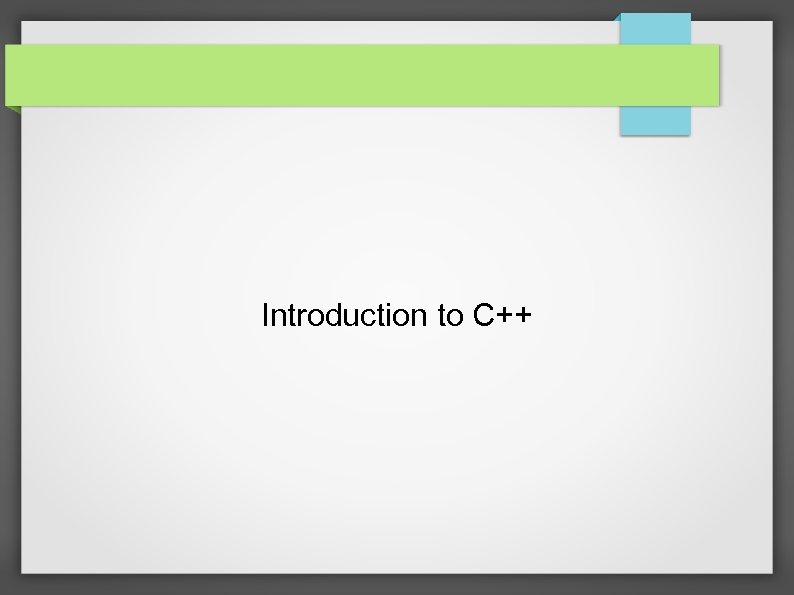 Introduction to C++